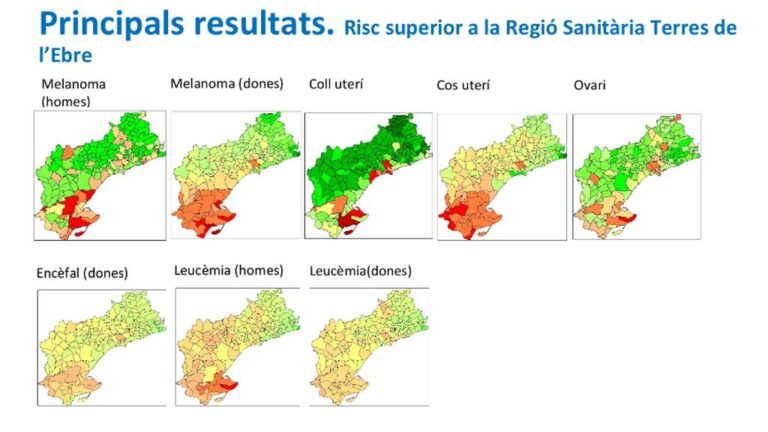 Principals resultats. Risc superior a la Regió Sanitària Terres de l'Ebre

Melanoma (homes)

Melanoma (dones)

Coll uterí

Cos uterí

Ovari

Encèfal (dones)

Leucèmia (homes)

Leucèmia(dones)